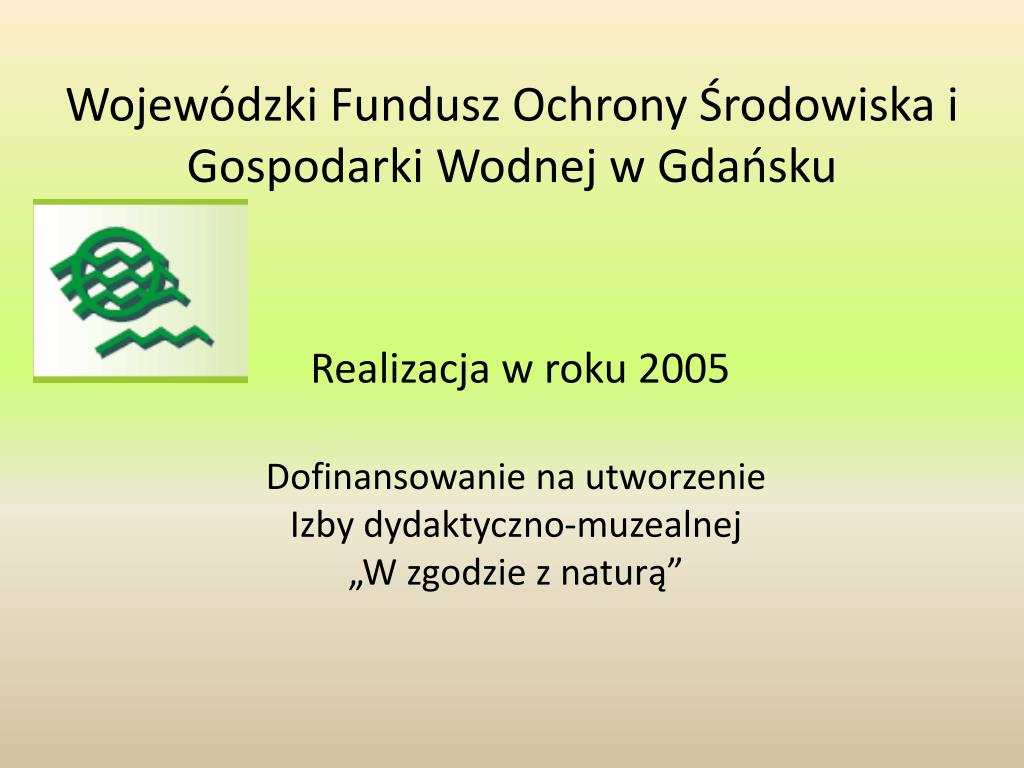 Wojewódzki Fundusz Ochrony Środowiska i Gospodarki Wodnej w Gdańsku

Realizacja w roku 2005

Dofinansowanie na utworzenie
Izby dydaktyczno-muzealnej
„W zgodzie z naturą”